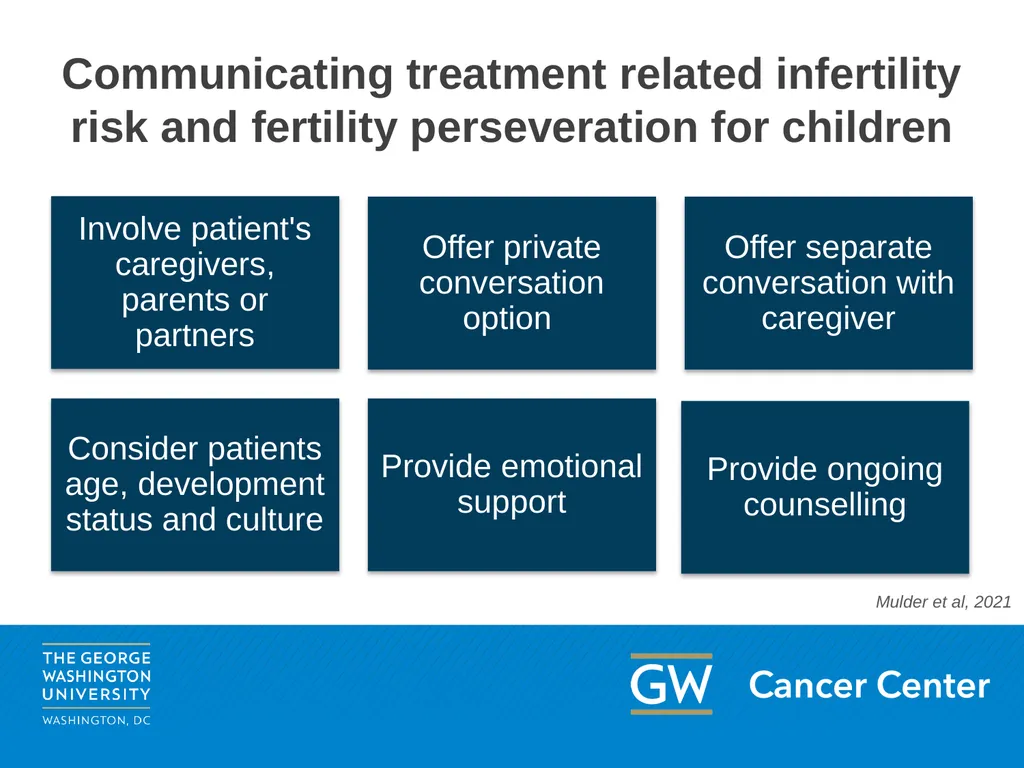 Communicating treatment related infertility risk and fertility perseveration for children

Involve patient's caregivers, parents or partners

Offer private conversation option

Offer separate conversation with caregiver

Consider patients age, development status and culture

Provide emotional support

Provide ongoing counselling

Mulder et al, 2021

THE GEORGE WASHINGTON UNIVERSITY
WASHINGTON, DC

GW Cancer Center